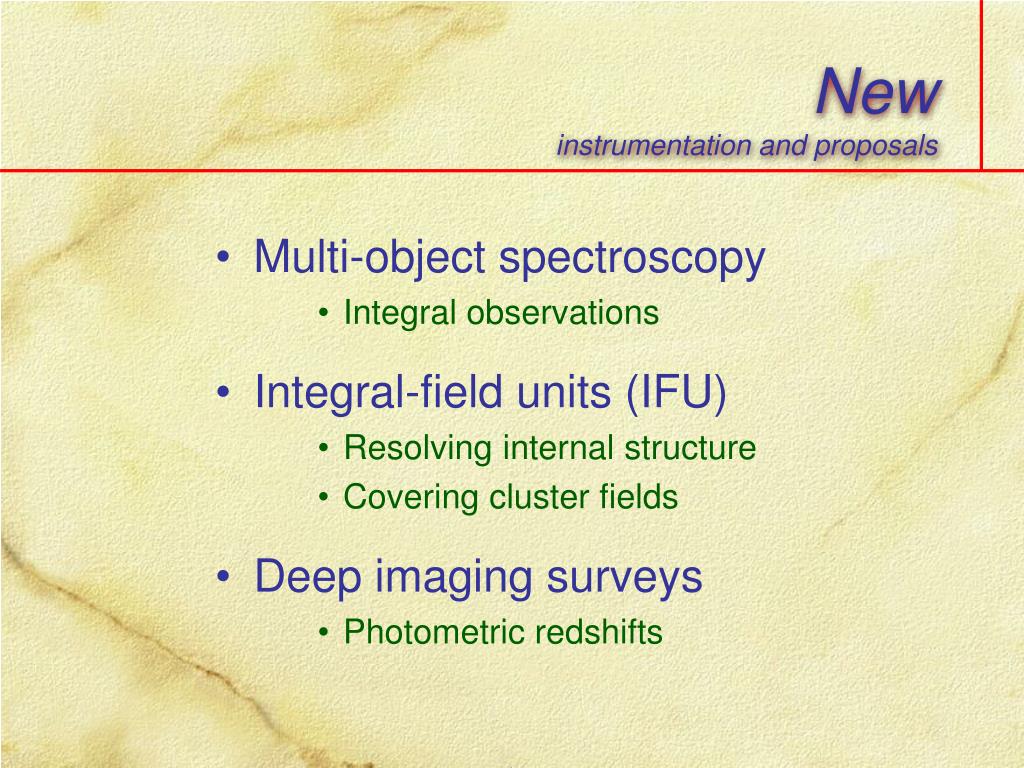 New
instrumentation and proposals

• Multi-object spectroscopy
• Integral observations

• Integral-field units (IFU)
• Resolving internal structure
• Covering cluster fields

• Deep imaging surveys
• Photometric redshifts